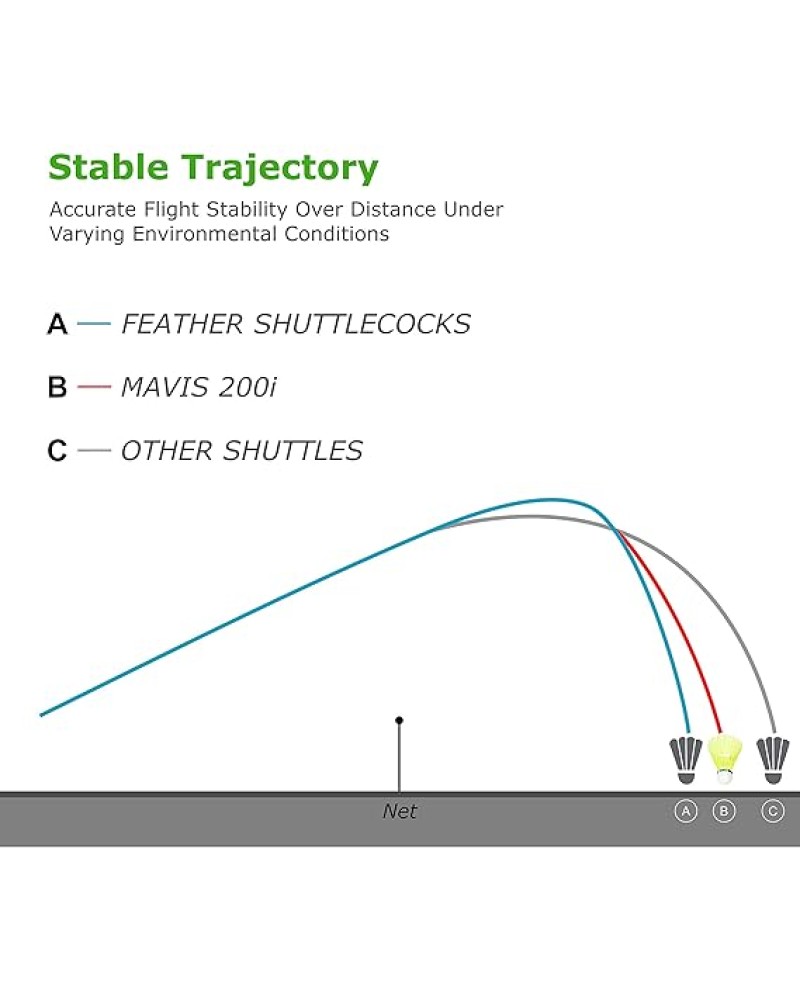 Stable Trajectory

Accurate Flight Stability Over Distance Under Varying Environmental Conditions

A — FEATHER SHUTTLECOCKS

B — MAVIS 200i

C — OTHER SHUTTLES

Net

A B C